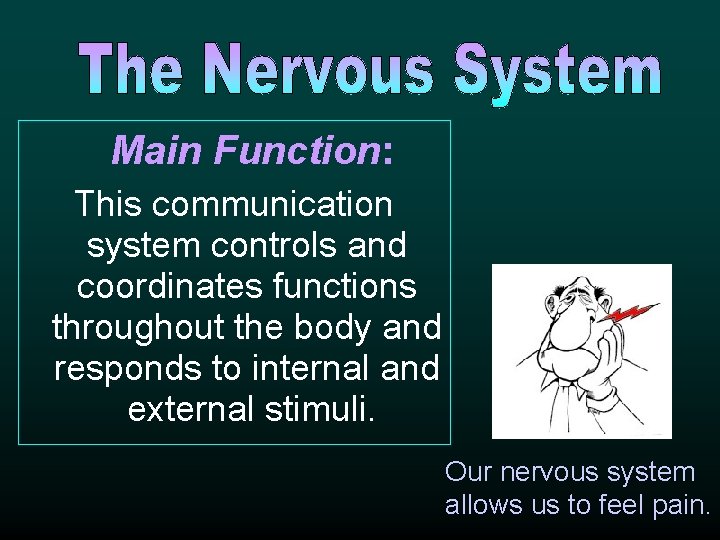 The Nervous System

Main Function:

This communication system controls and coordinates functions throughout the body and responds to internal and external stimuli.

Our nervous system allows us to feel pain.